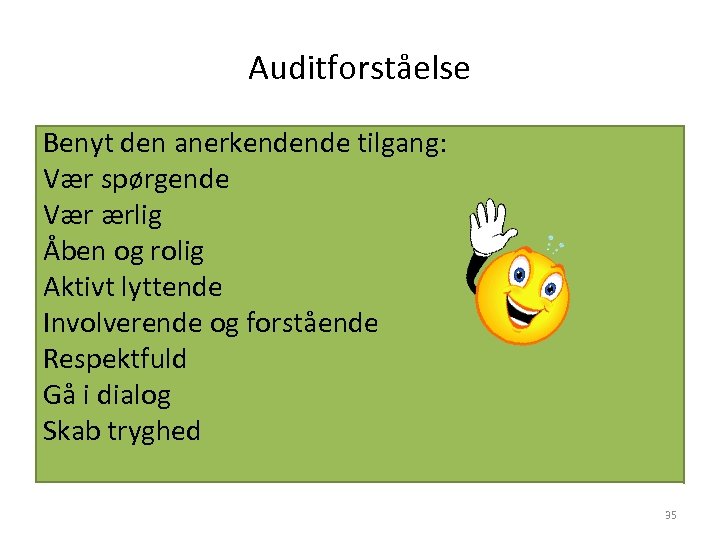 Auditforståelse

Benyt den anerkendende tilgang:
Vær spørgende
Vær ærlig
Åben og rolig
Aktivt lyttende
Involverende og forstående
Respektfuld
Gå i dialog
Skab tryghed

35